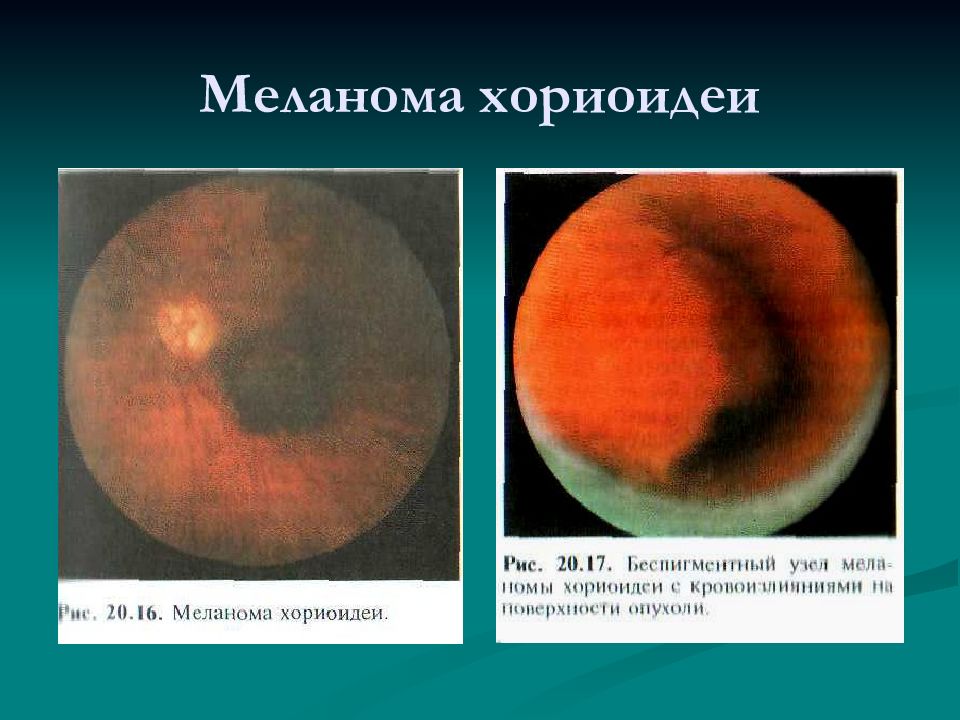 Меланома хориоидеи

Рис. 20.16. Меланома хориоидеи.

Рис. 20.17. Беспигментный узел меланомы хориоидеи с кровоизлияниями на поверхности опухоли.